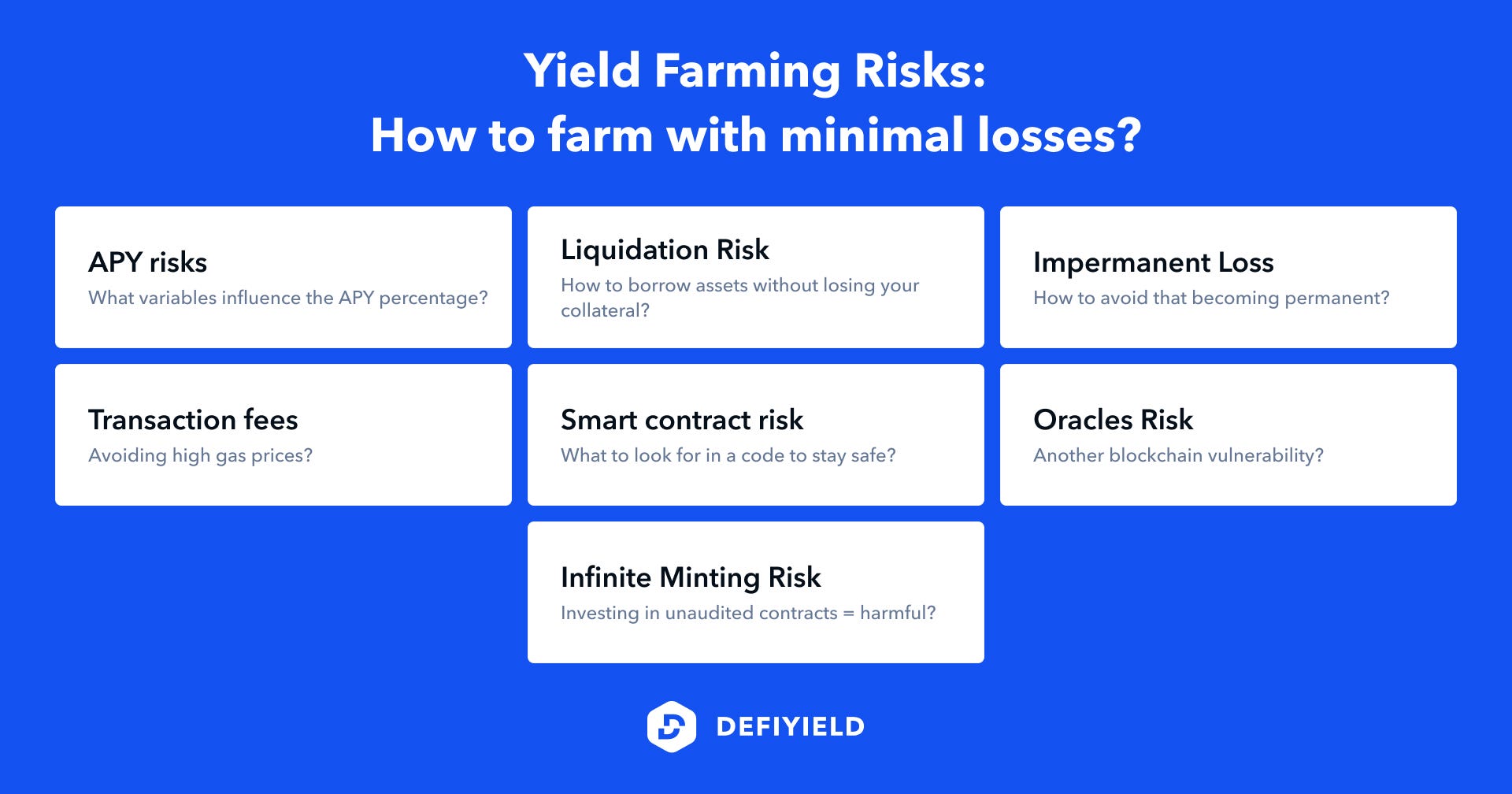 Yield Farming Risks:
How to farm with minimal losses?

APY risks
What variables influence the APY percentage?

Liquidation Risk
How to borrow assets without losing your collateral?

Impermanent Loss
How to avoid that becoming permanent?

Transaction fees
Avoiding high gas prices?

Smart contract risk
What to look for in a code to stay safe?

Oracles Risk
Another blockchain vulnerability?

Infinite Minting Risk
Investing in unaudited contracts = harmful?

DEFIYIELD